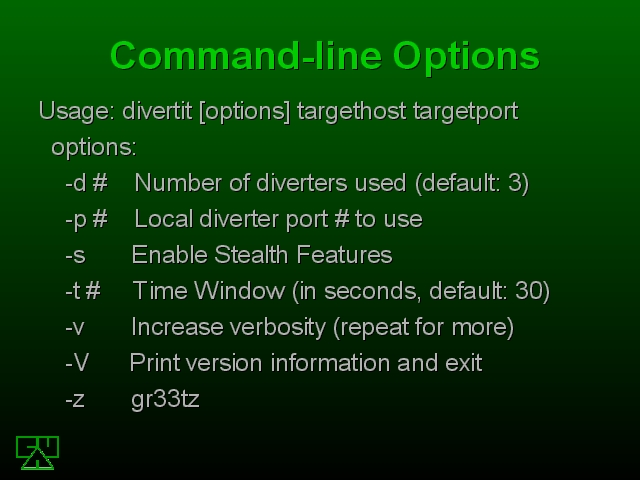 Command-line Options

Usage: divertit [options] targethost targetport
options:
-d # Number of diverters used (default: 3)
-p # Local diverter port # to use
-s Enable Stealth Features
-t # Time Window (in seconds, default: 30)
-v Increase verbosity (repeat for more)
-V Print version information and exit
-z gr33tz